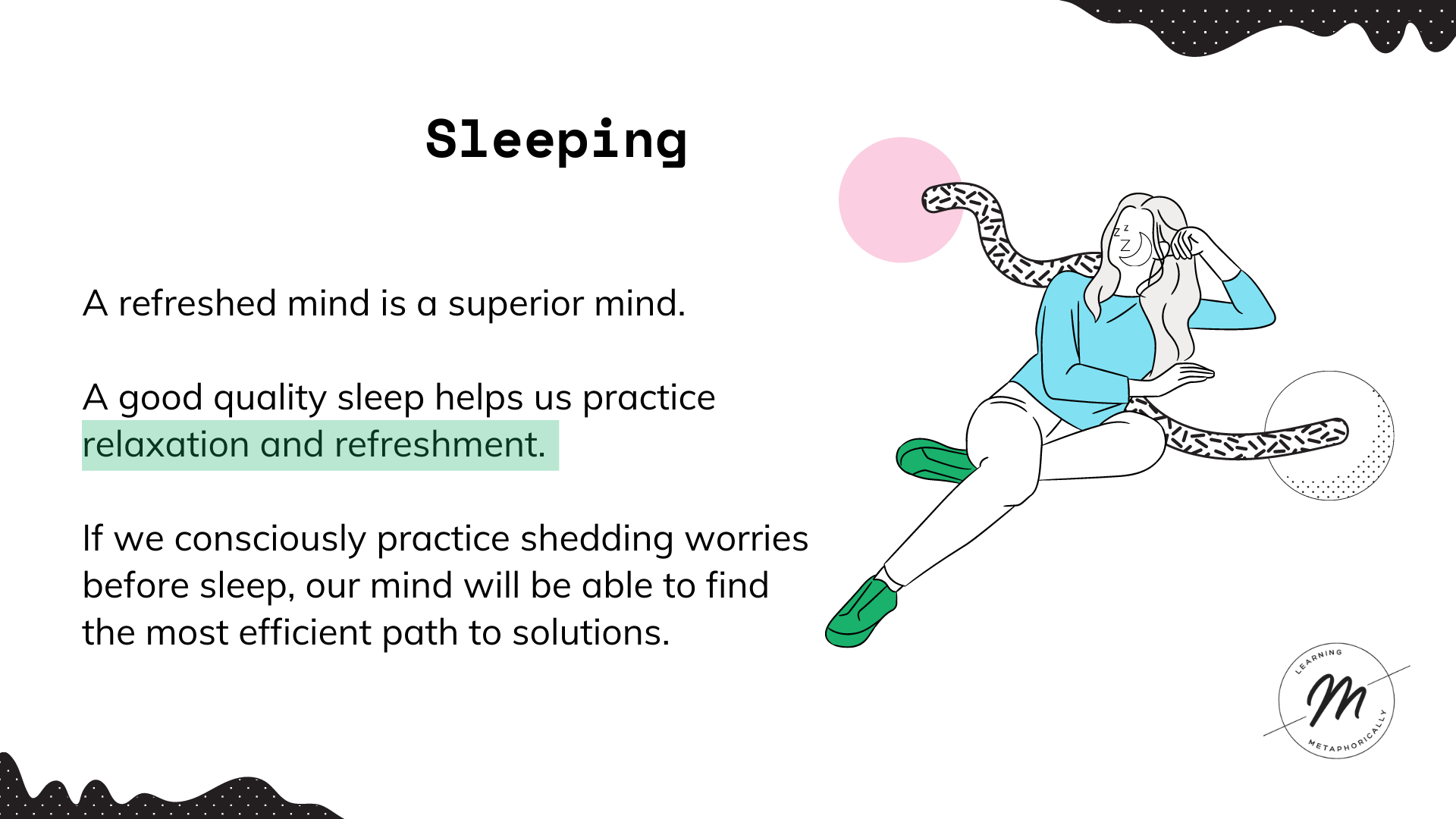 Sleeping

A refreshed mind is a superior mind.

A good quality sleep helps us practice relaxation and refreshment.

If we consciously practice shedding worries before sleep, our mind will be able to find the most efficient path to solutions.

z z Z

LEARNING
M
METAPHORICALLY